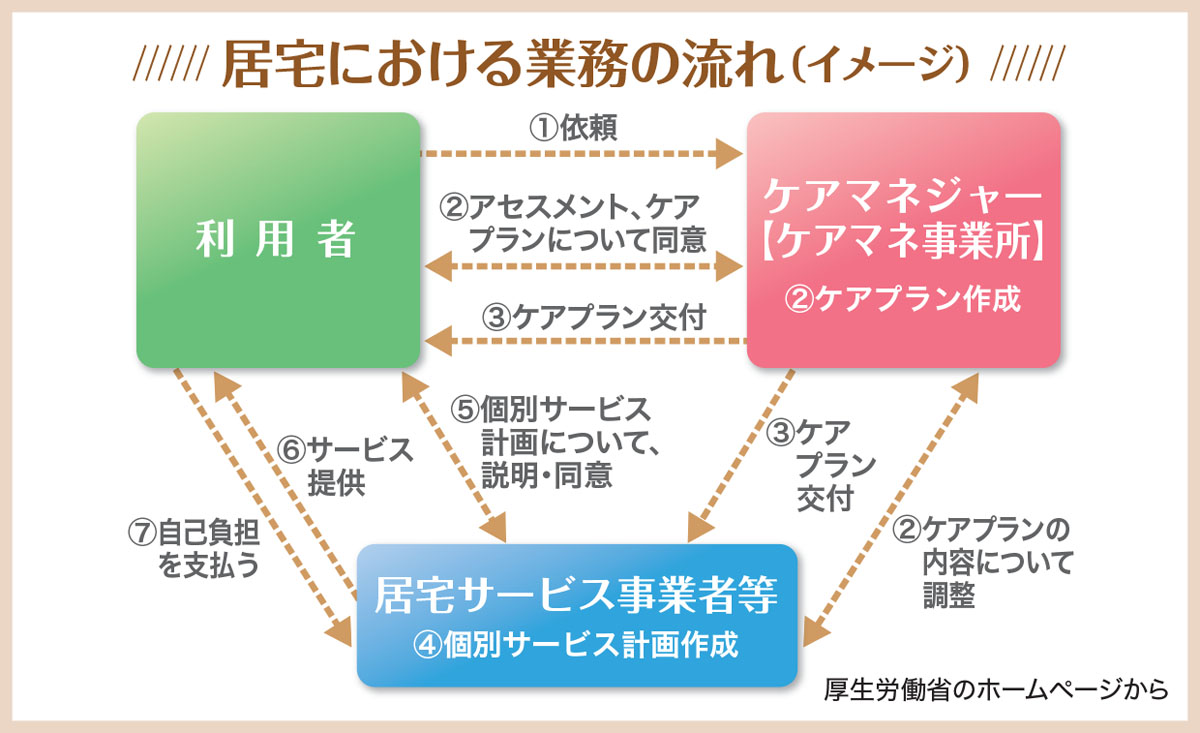 ////// 居宅における業務の流れ（イメージ） //////

利用者

①依頼

②アセスメント、ケアプランについて同意

③ケアプラン交付

ケアマネジャー
【ケアマネ事業所】
②ケアプラン作成

⑦自己負担を支払う

⑥サービス提供

⑤個別サービス計画について、説明・同意

③ケアプラン交付

②ケアプランの内容について調整

居宅サービス事業者等
④個別サービス計画作成

厚生労働省のホームページから